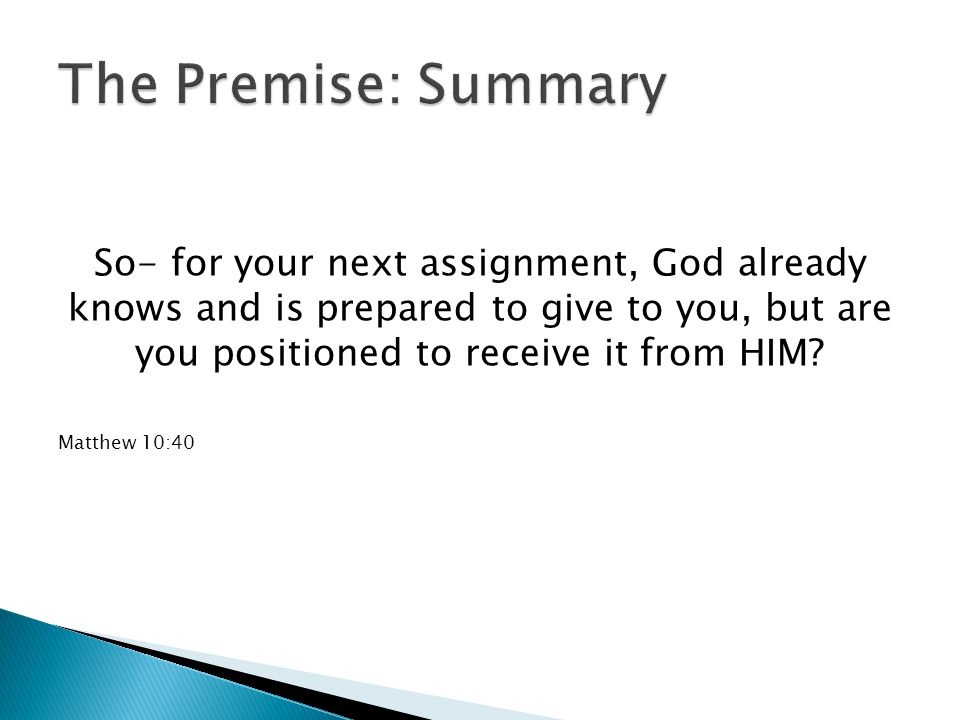 The Premise: Summary

So- for your next assignment, God already knows and is prepared to give to you, but are you positioned to receive it from HIM?

Matthew 10:40